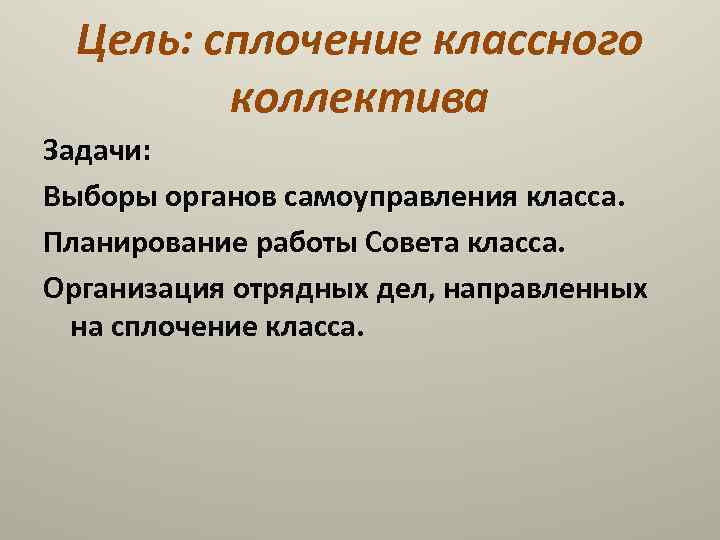 Цель: сплочение классного коллектива

Задачи:

Выборы органов самоуправления класса.

Планирование работы Совета класса.

Организация отрядных дел, направленных на сплочение класса.